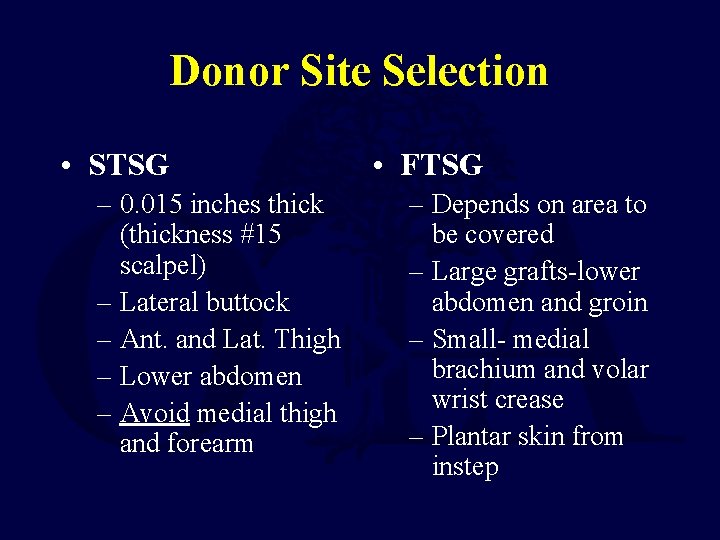 Donor Site Selection

• STSG
– 0.015 inches thick (thickness #15 scalpel)
– Lateral buttock
– Ant. and Lat. Thigh
– Lower abdomen
– Avoid medial thigh and forearm

• FTSG
– Depends on area to be covered
– Large grafts-lower abdomen and groin
– Small- medial brachium and volar wrist crease
– Plantar skin from instep